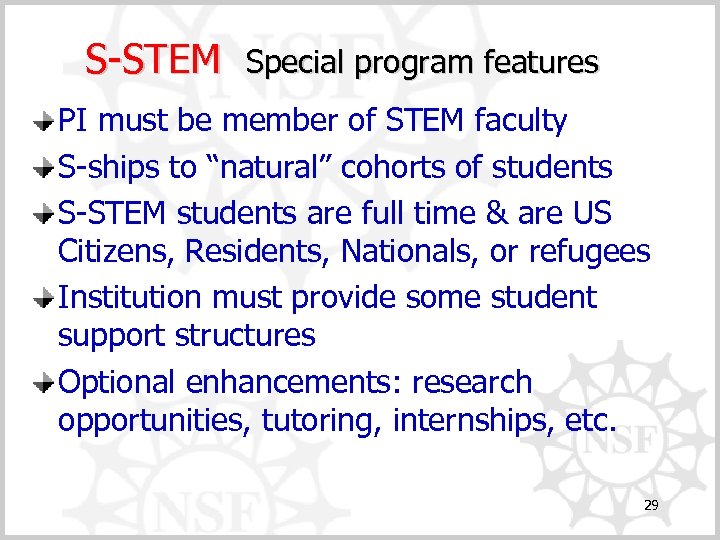 S-STEM Special program features

PI must be member of STEM faculty

S-ships to “natural” cohorts of students

S-STEM students are full time & are US Citizens, Residents, Nationals, or refugees

Institution must provide some student support structures

Optional enhancements: research opportunities, tutoring, internships, etc.

NSF NSF NSF

29